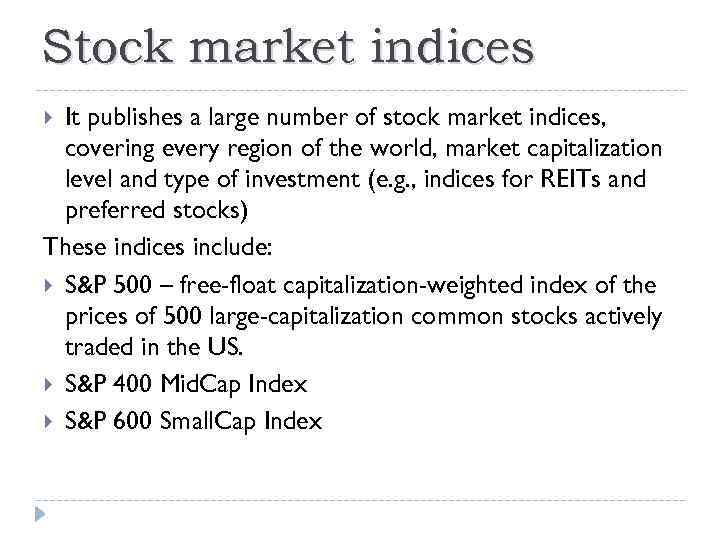 Stock market indices

It publishes a large number of stock market indices, covering every region of the world, market capitalization level and type of investment (e.g., indices for REITs and preferred stocks)

These indices include:

S&P 500 – free-float capitalization-weighted index of the prices of 500 large-capitalization common stocks actively traded in the US.

S&P 400 MidCap Index

S&P 600 SmallCap Index